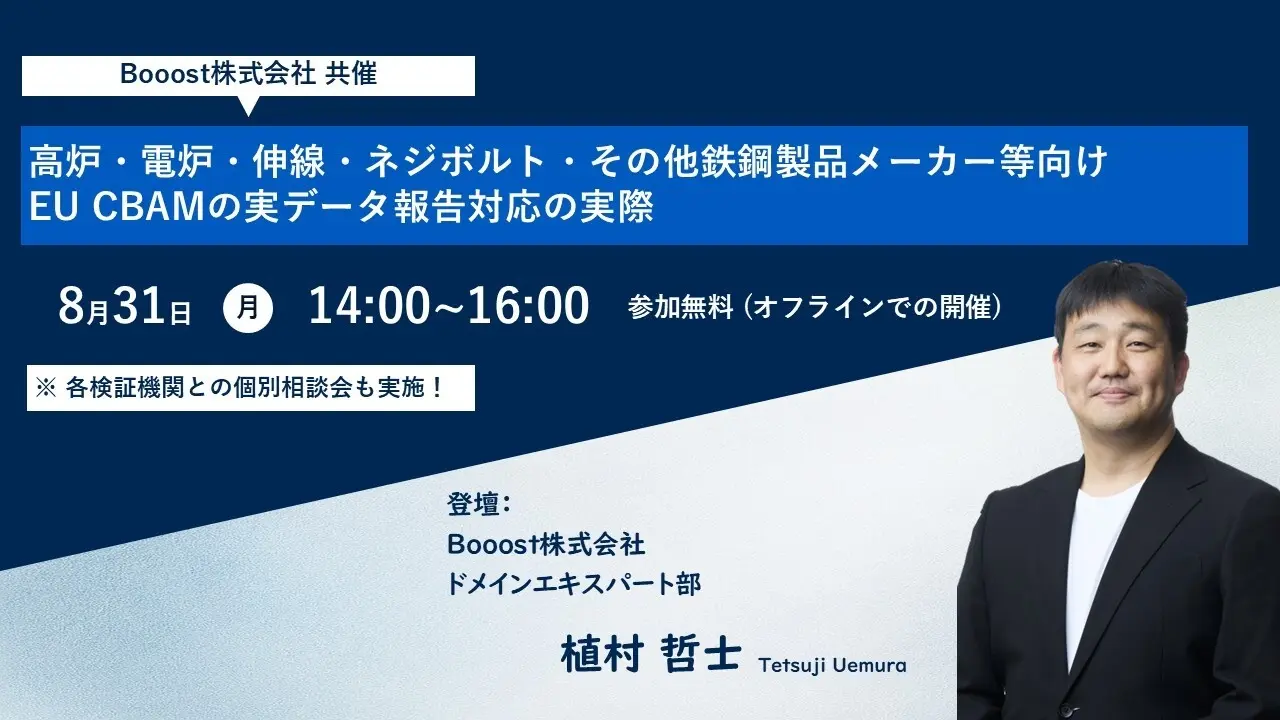 Booost株式会社 共催

高炉・電炉・伸線・ネジボルト・その他鉄鋼製品メーカー等向け
EU CBAMの実データ報告対応の実際

8月31日 月 14:00~16:00 参加無料（オフラインでの開催）

※ 各検証機関との個別相談会も実施！

登壇：
Booost株式会社
ドメインエキスパート部

植村 哲士 Tetsuji Uemura